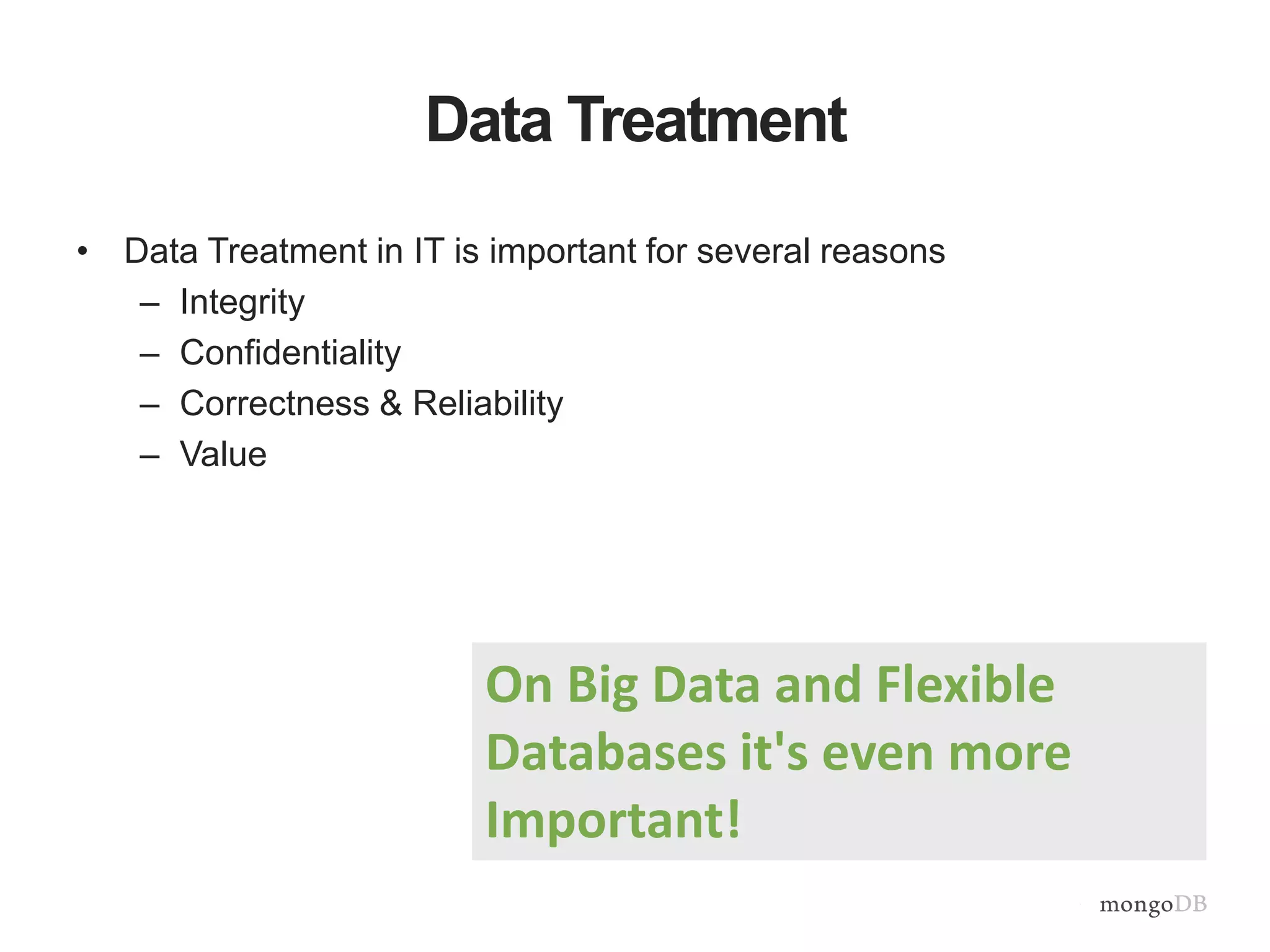 Data Treatment

• Data Treatment in IT is important for several reasons
– Integrity
– Confidentiality
– Correctness & Reliability
– Value

On Big Data and Flexible Databases it's even more Important!

mongoDB